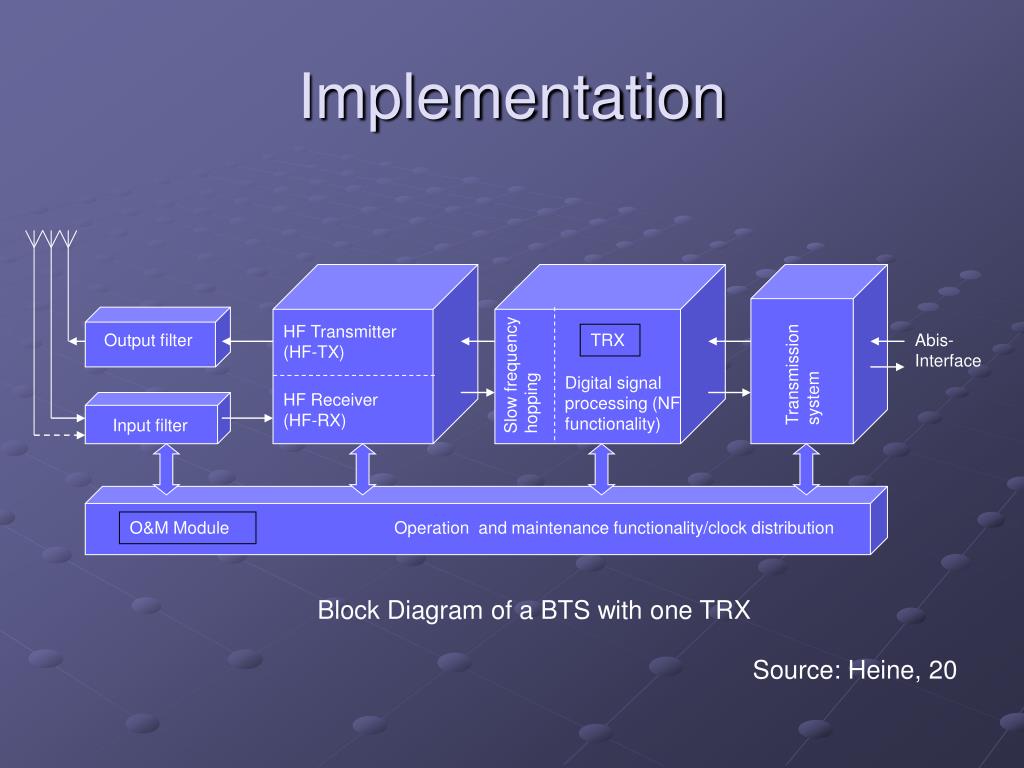 Implementation

Output filter

Input filter

HF Transmitter (HF-TX)

HF Receiver (HF-RX)

Slow frequency hopping

TRX

Digital signal processing (NF functionality)

Transmission system

Abis-Interface

O&M Module

Operation and maintenance functionality/clock distribution

Block Diagram of a BTS with one TRX

Source: Heine, 20